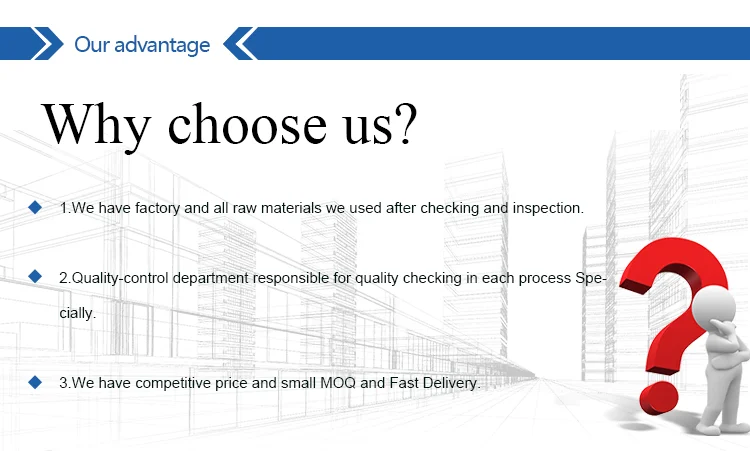 Our advantage

Why choose us?

1.We have factory and all raw materials we used after checking and inspection.

2.Quality-control department responsible for quality checking in each process Specially.

3.We have competitive price and small MOQ and Fast Delivery.